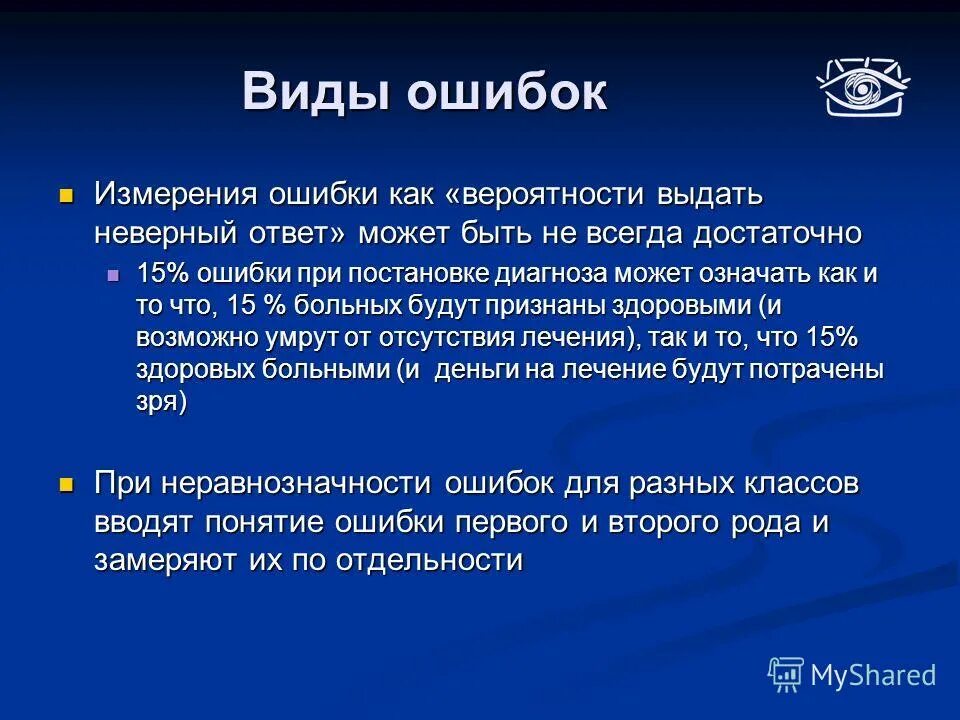 Виды ошибок

Измерения ошибки как «вероятности выдать неверный ответ» может быть не всегда достаточно

15% ошибки при постановке диагноза может означать как и то что, 15 % больных будут признаны здоровыми (и возможно умрут от отсутствия лечения), так и то, что 15% здоровых больными (и деньги на лечение будут потрачены зря)

При неравнозначности ошибок для разных классов вводят понятие ошибки первого и второго рода и замеряют их по отдельности

MyShared